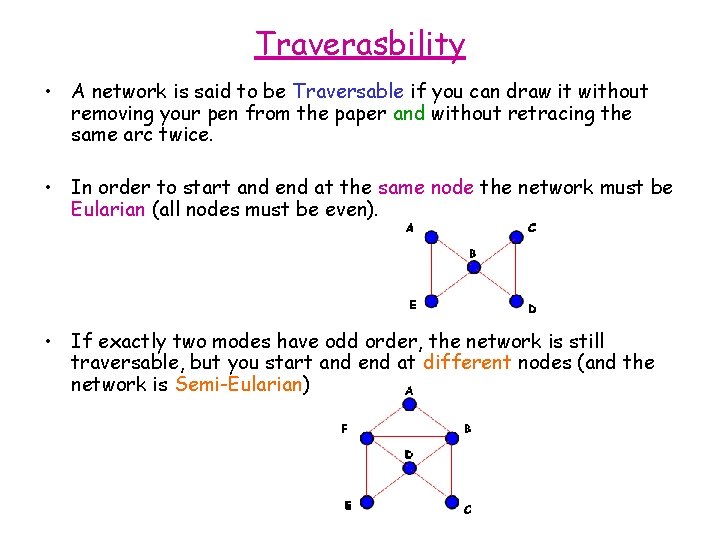 Traverasbility

• A network is said to be Traversable if you can draw it without removing your pen from the paper and without retracing the same arc twice.

• In order to start and end at the same node the network must be Eularian (all nodes must be even).

A
C
B
E
D

• If exactly two modes have odd order, the network is still traversable, but you start and end at different nodes (and the network is Semi-Eularian)

A
F
B
D
E
C